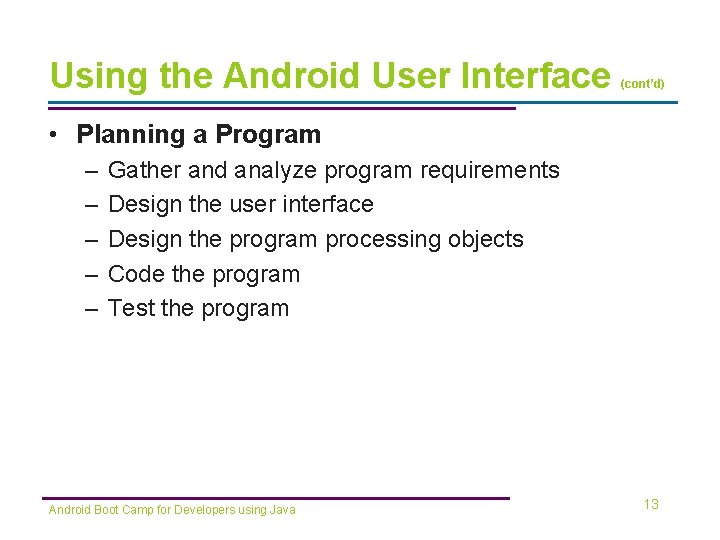 Using the Android User Interface (cont'd)

• Planning a Program
– Gather and analyze program requirements
– Design the user interface
– Design the program processing objects
– Code the program
– Test the program

Android Boot Camp for Developers using Java

13